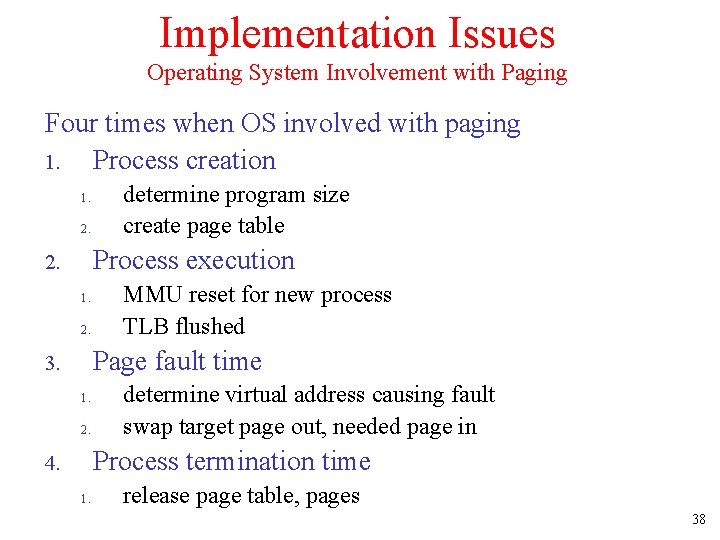 Implementation Issues
Operating System Involvement with Paging

Four times when OS involved with paging

1. Process creation
   1. determine program size
   2. create page table
2. Process execution
   1. MMU reset for new process
   2. TLB flushed
3. Page fault time
   1. determine virtual address causing fault
   2. swap target page out, needed page in
4. Process termination time
   1. release page table, pages

38